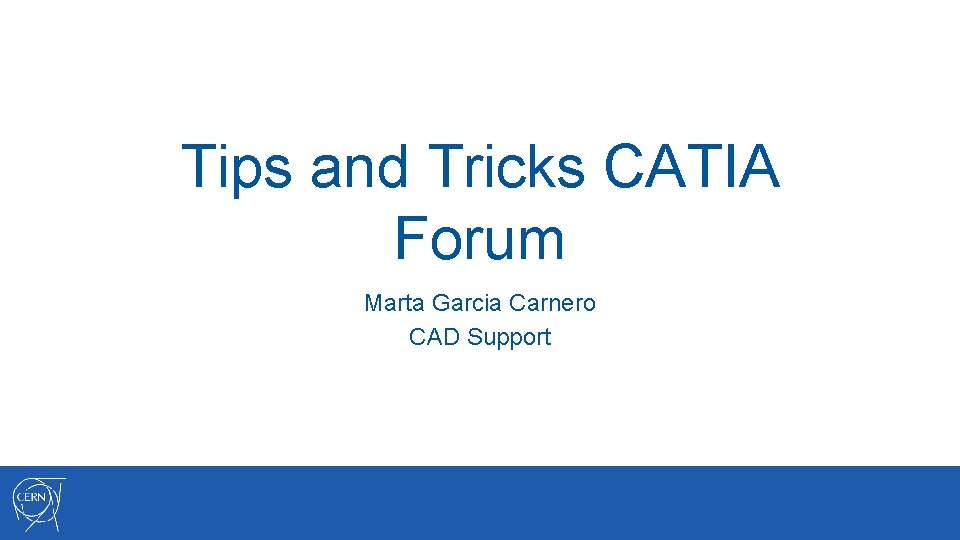 Tips and Tricks CATIA Forum

Marta Garcia Carnero
CAD Support

CERN